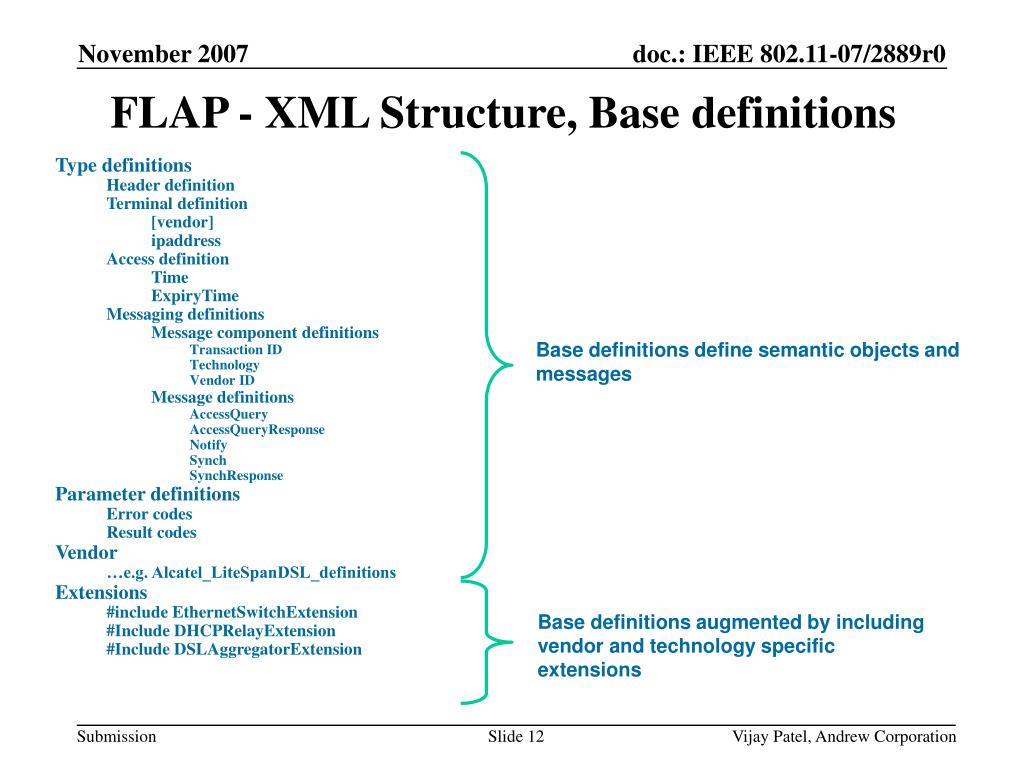 November 2007

doc.: IEEE 802.11-07/2889r0

FLAP - XML Structure, Base definitions

Type definitions
Header definition
Terminal definition
[vendor]
ipaddress
Access definition
Time
ExpiryTime
Messaging definitions
Message component definitions
Transaction ID
Technology
Vendor ID
Message definitions
AccessQuery
AccessQueryResponse
Notify
Synch
SynchResponse
Parameter definitions
Error codes
Result codes
Vendor
…e.g. Alcatel_LiteSpanDSL_definitions
Extensions
#include EthernetSwitchExtension
#Include DHCPRelayExtension
#Include DSLAggregatorExtension

Base definitions define semantic objects and messages

Base definitions augmented by including vendor and technology specific extensions

Submission

Slide 12

Vijay Patel, Andrew Corporation